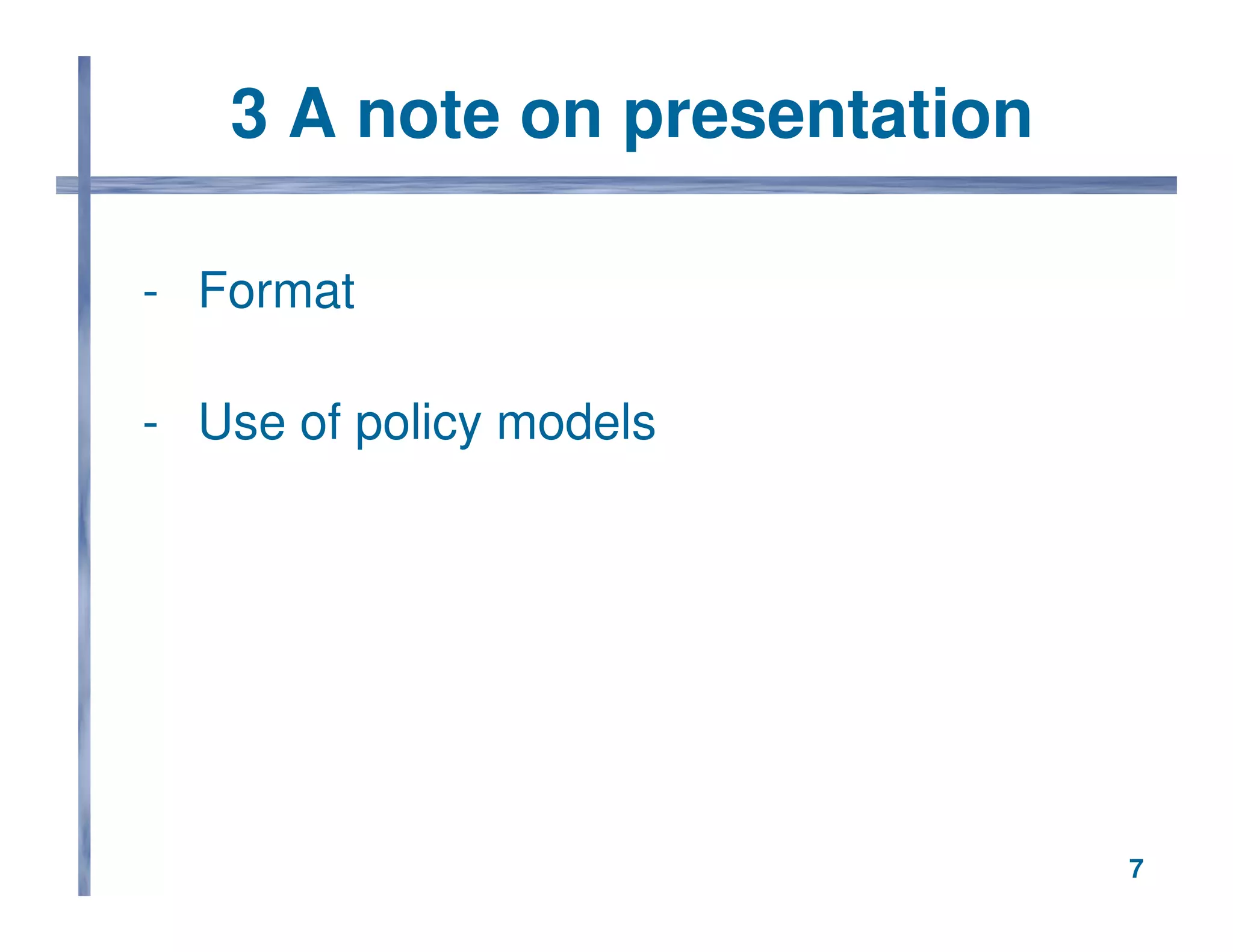 3 A note on presentation

- Format

- Use of policy models

7